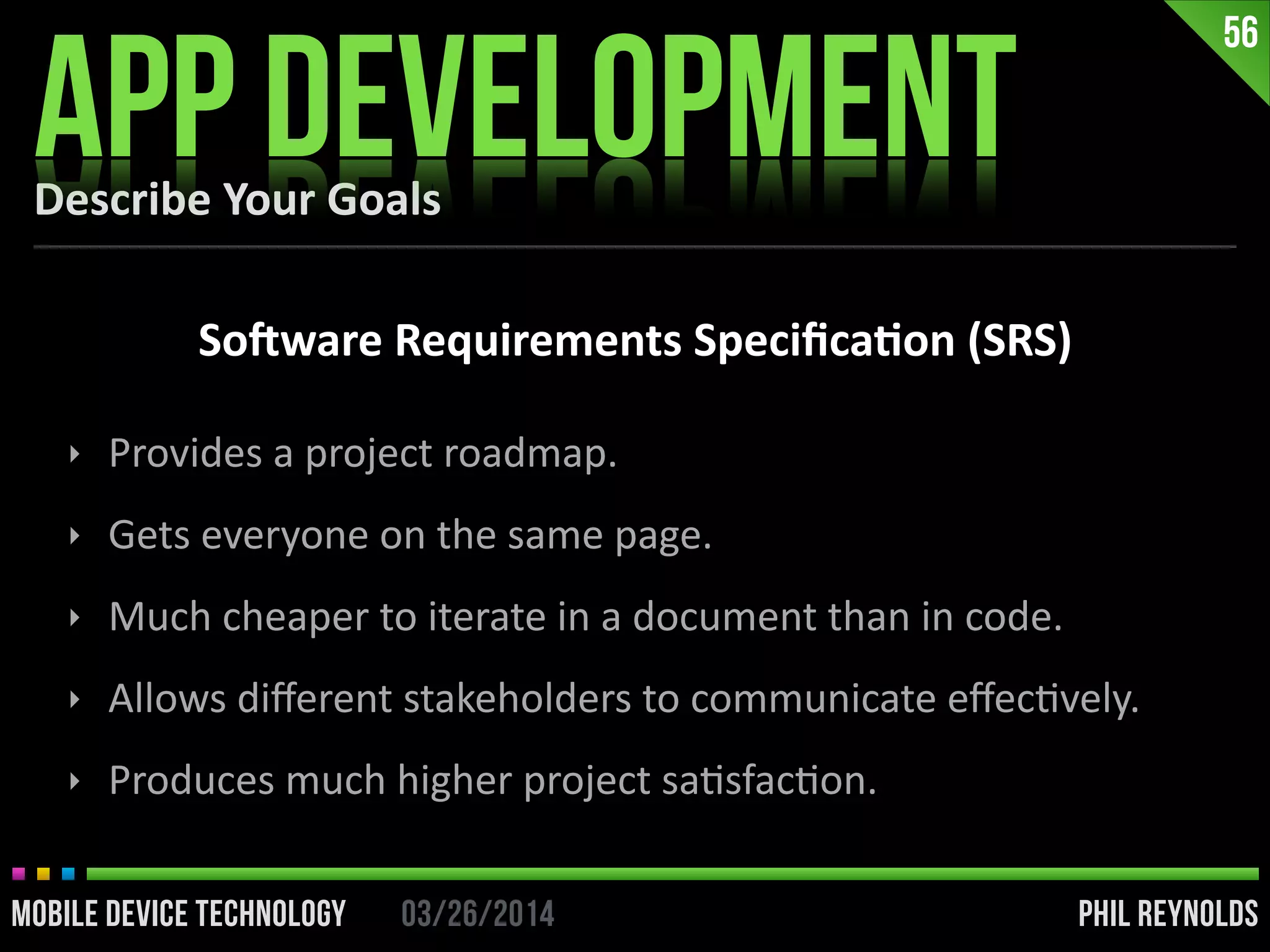 56

APP DEVELOPMENT

Describe Your Goals

Software Requirements Specification (SRS)

‣ Provides a project roadmap.

‣ Gets everyone on the same page.

‣ Much cheaper to iterate in a document than in code.

‣ Allows different stakeholders to communicate effectively.

‣ Produces much higher project satisfaction.

MOBILE DEVICE TECHNOLOGY 03/26/2014 PHIL REYNOLDS